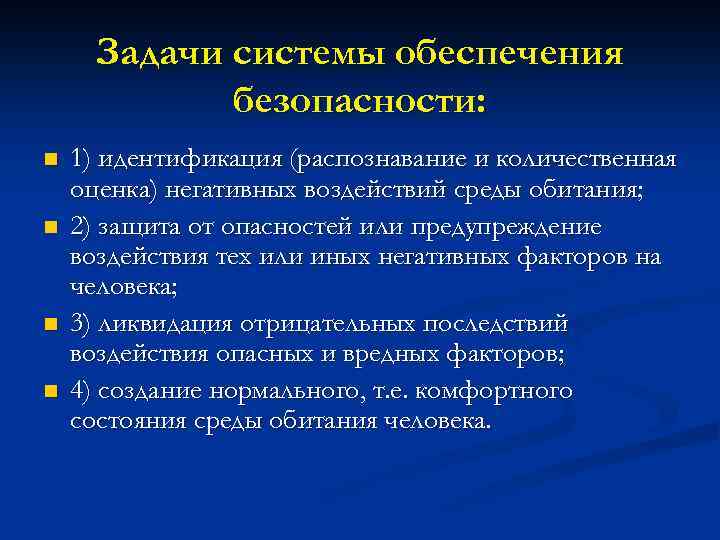 Задачи системы обеспечения безопасности:

1) идентификация (распознавание и количественная оценка) негативных воздействий среды обитания;

2) защита от опасностей или предупреждение воздействия тех или иных негативных факторов на человека;

3) ликвидация отрицательных последствий воздействия опасных и вредных факторов;

4) создание нормального, т.е. комфортного состояния среды обитания человека.